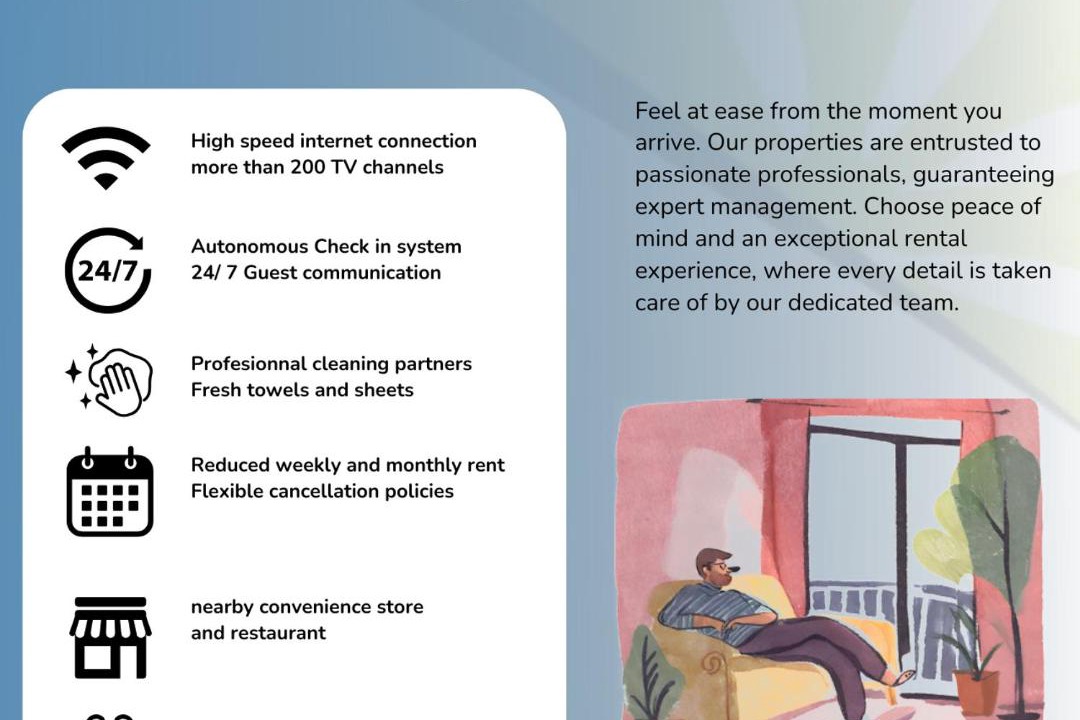 High speed internet connection
more than 200 TV channels

24/7

Autonomous Check in system
24/ 7 Guest communication

Profesionnal cleaning partners
Fresh towels and sheets

Reduced weekly and monthly rent
Flexible cancellation policies

nearby convenience store
and restaurant

Feel at ease from the moment you arrive. Our properties are entrusted to passionate professionals, guaranteeing expert management. Choose peace of mind and an exceptional rental experience, where every detail is taken care of by our dedicated team.